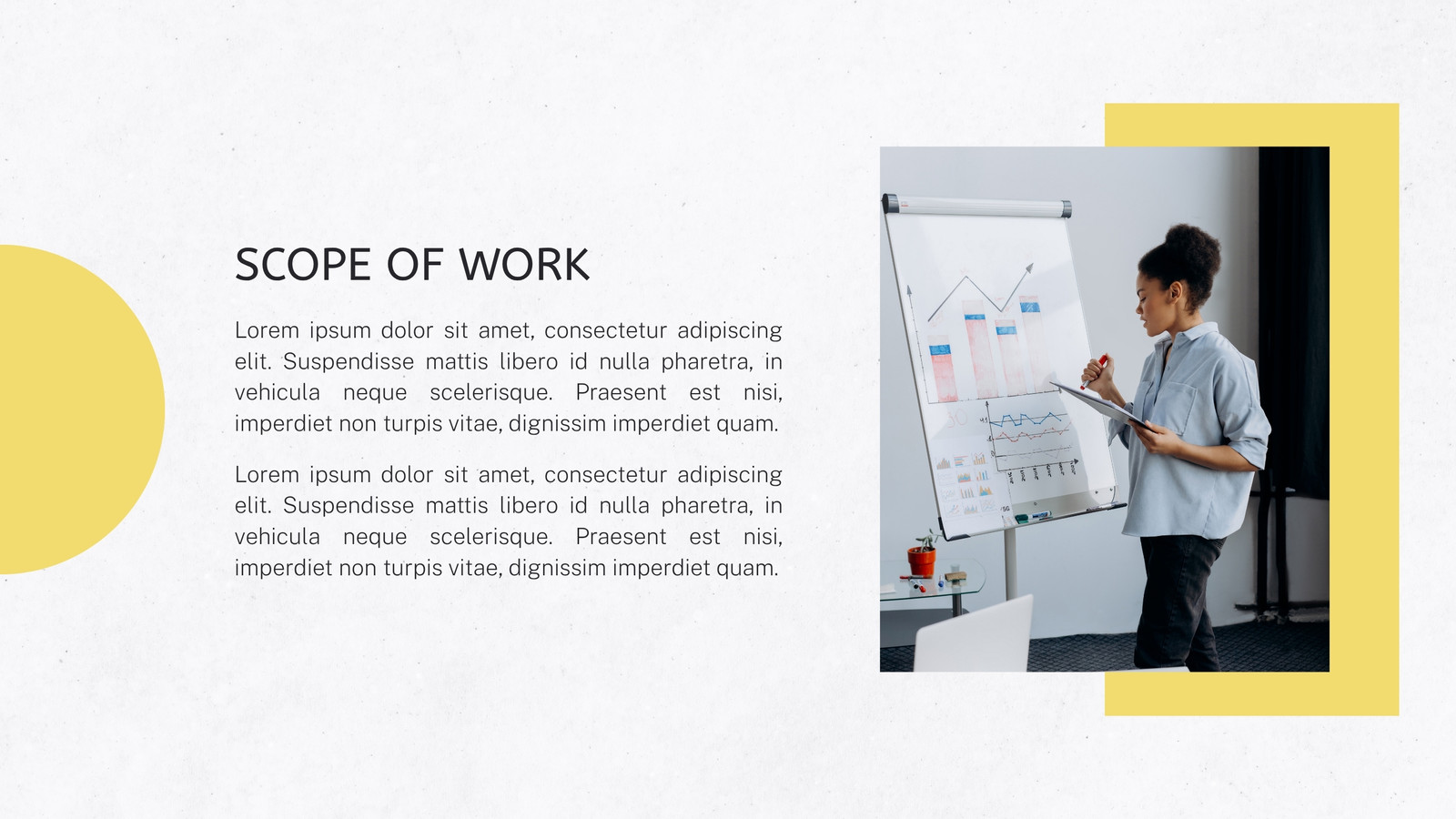 SCOPE OF WORK

Lorem ipsum dolor sit amet, consectetur adipiscing elit. Suspendisse mattis libero id nulla pharetra, in vehicula neque scelerisque. Praesent est nisi, imperdiet non turpis vitae, dignissim imperdiet quam.

Lorem ipsum dolor sit amet, consectetur adipiscing elit. Suspendisse mattis libero id nulla pharetra, in vehicula neque scelerisque. Praesent est nisi, imperdiet non turpis vitae, dignissim imperdiet quam.